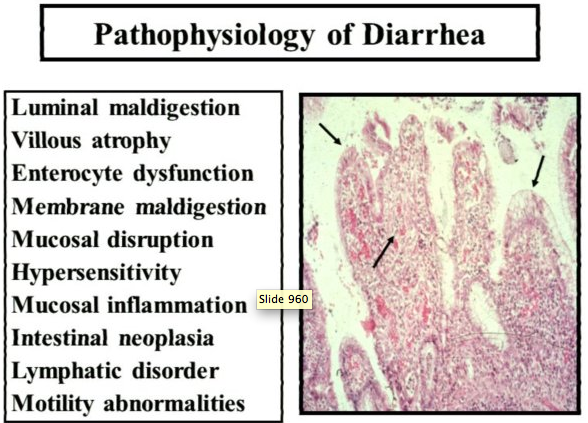 Pathophysiology of Diarrhea

Luminal maldigestion
Villous atrophy
Enterocyte dysfunction
Membrane maldigestion
Mucosal disruption
Hypersensitivity
Mucosal inflammation
Intestinal neoplasia
Lymphatic disorder
Motility abnormalities

Slide 960